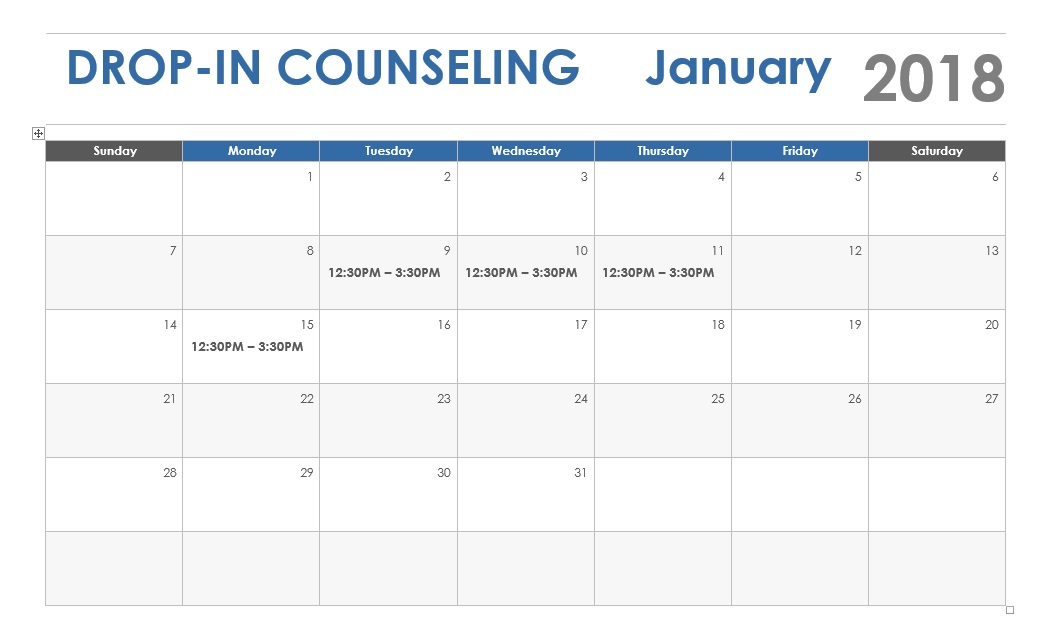 DROP-IN COUNSELING January 2018

| Sunday | Monday | Tuesday | Wednesday | Thursday | Friday | Saturday |
|---|---|---|---|---|---|---|
| | 1 | 2 | 3 | 4 | 5 | 6 |
| 7 | 8 | 9 12:30PM – 3:30PM | 10 12:30PM – 3:30PM | 11 12:30PM – 3:30PM | 12 | 13 |
| 14 | 15 12:30PM – 3:30PM | 16 | 17 | 18 | 19 | 20 |
| 21 | 22 | 23 | 24 | 25 | 26 | 27 |
| 28 | 29 | 30 | 31 | | | |
| | | | | | | |